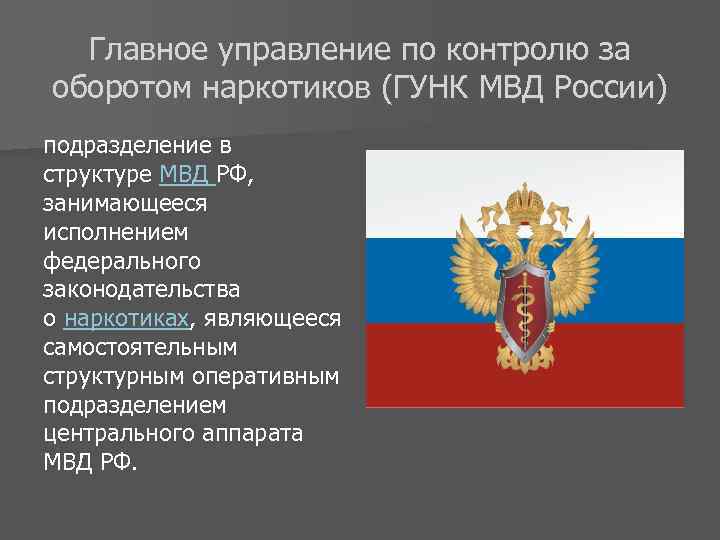 Главное управление по контролю за оборотом наркотиков (ГУНК МВД России)

подразделение в структуре МВД РФ, занимающееся исполнением федерального законодательства о наркотиках, являющееся самостоятельным структурным оперативным подразделением центрального аппарата МВД РФ.